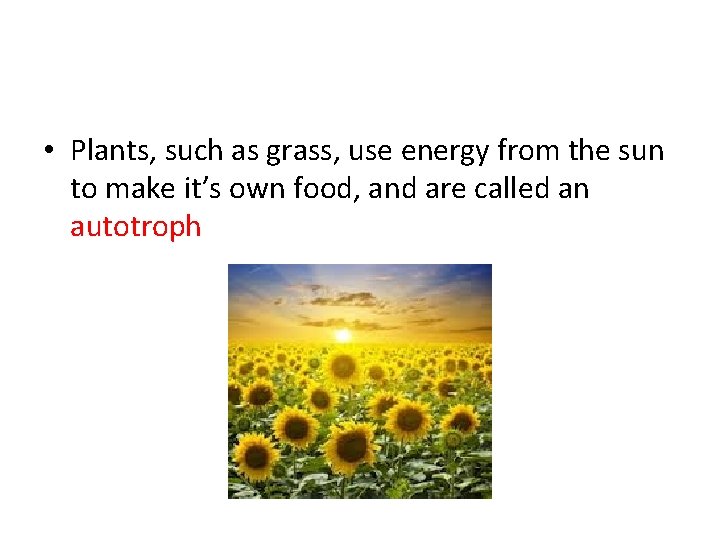 • Plants, such as grass, use energy from the sun to make it's own food, and are called an autotroph